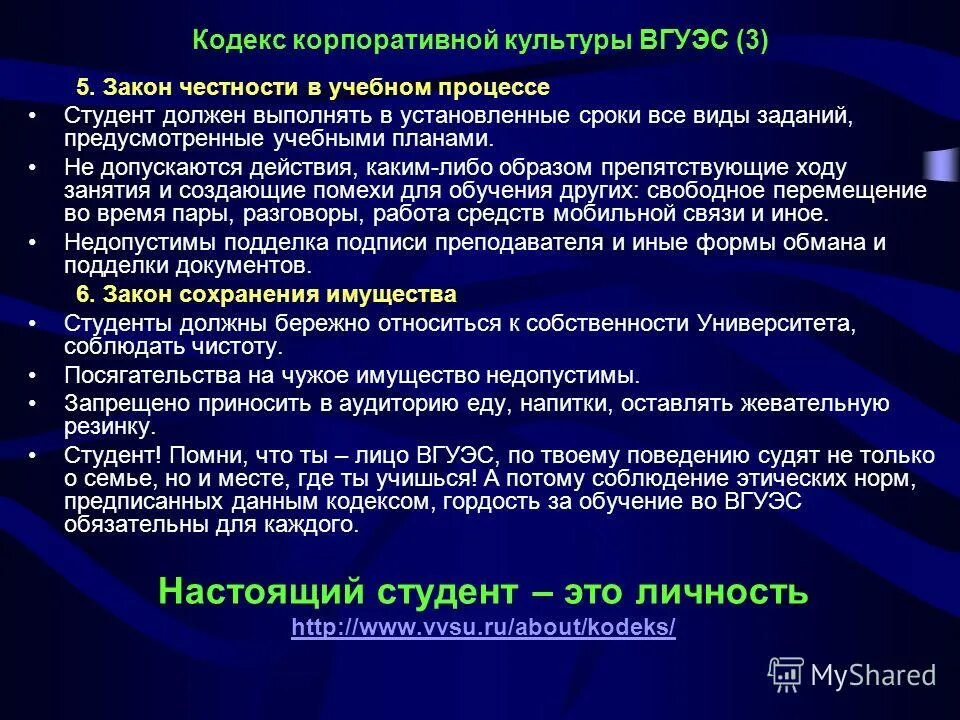 Кодекс корпоративной культуры ВГУЭС (3)

5. Закон честности в учебном процессе

• Студент должен выполнять в установленные сроки все виды заданий, предусмотренные учебными планами.
• Не допускаются действия, каким-либо образом препятствующие ходу занятия и создающие помехи для обучения других: свободное перемещение во время пары, разговоры, работа средств мобильной связи и иное.
• Недопустимы подделка подписи преподавателя и иные формы обмана и подделки документов.

6. Закон сохранения имущества

• Студенты должны бережно относиться к собственности Университета, соблюдать чистоту.
• Посягательства на чужое имущество недопустимы.
• Запрещено приносить в аудиторию еду, напитки, оставлять жевательную резинку.
• Студент! Помни, что ты – лицо ВГУЭС, по твоему поведению судят не только о семье, но и месте, где ты учишься! А потому соблюдение этических норм, предписанных данным кодексом, гордость за обучение во ВГУЭС обязательны для каждого.

Настоящий студент – это личность
http://www.vvsu.ru/about/kodeks/

MyShared